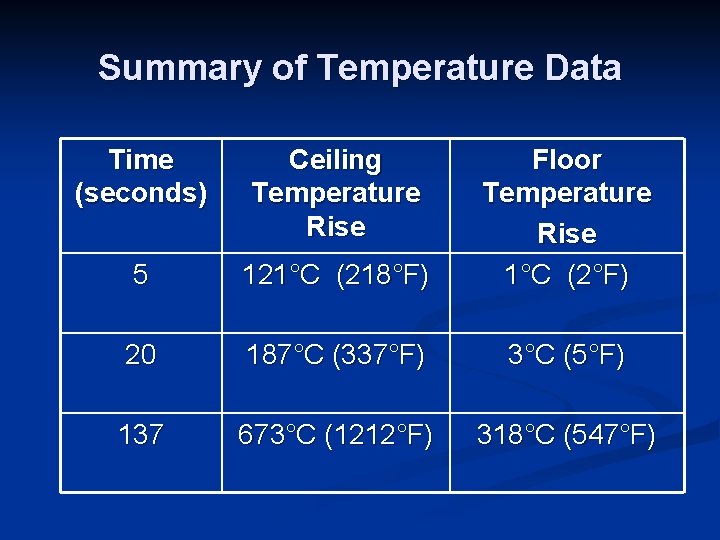 Summary of Temperature Data

| Time (seconds) | Ceiling Temperature Rise | Floor Temperature Rise |
|---|---|---|
| 5 | 121°C (218°F) | 1°C (2°F) |
| 20 | 187°C (337°F) | 3°C (5°F) |
| 137 | 673°C (1212°F) | 318°C (547°F) |